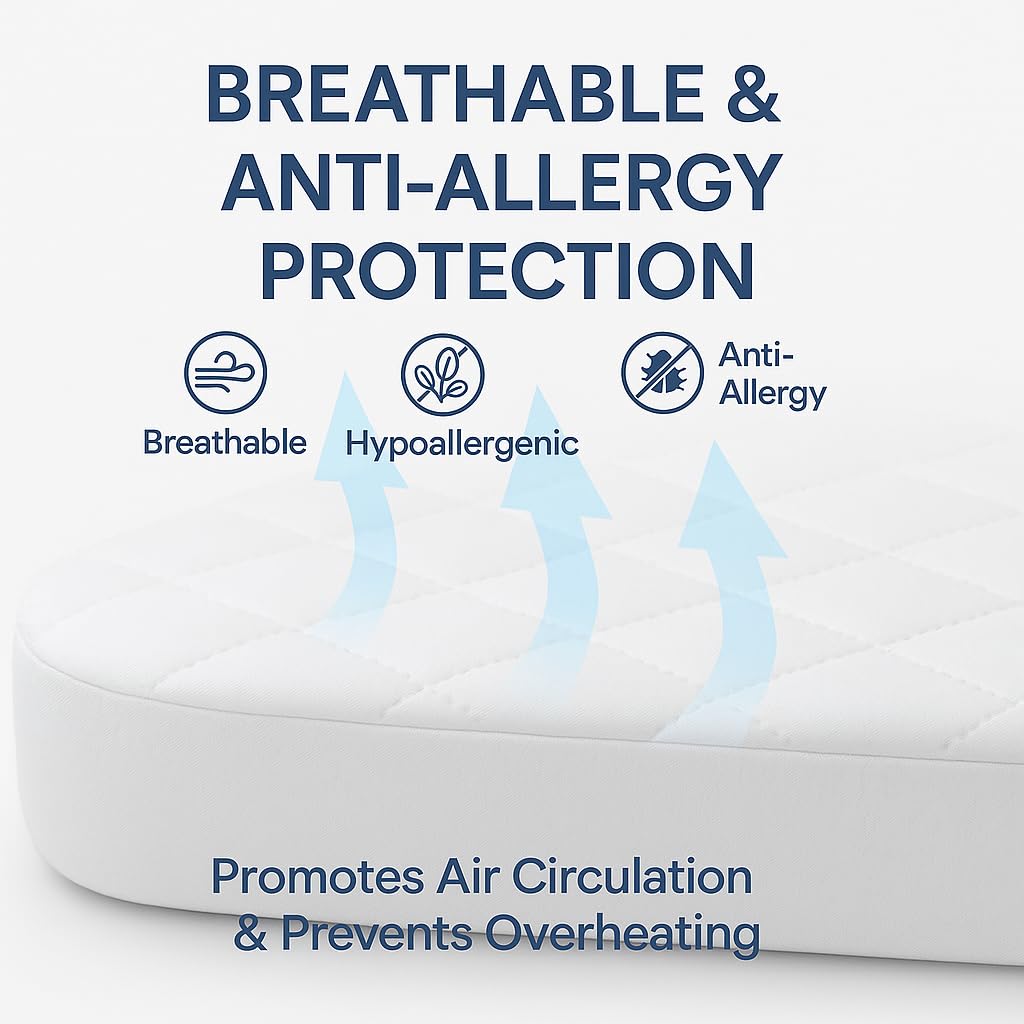 BREATHABLE & ANTI-ALLERGY PROTECTION

Breathable

Hypoallergenic

Anti-Allergy

Promotes Air Circulation & Prevents Overheating